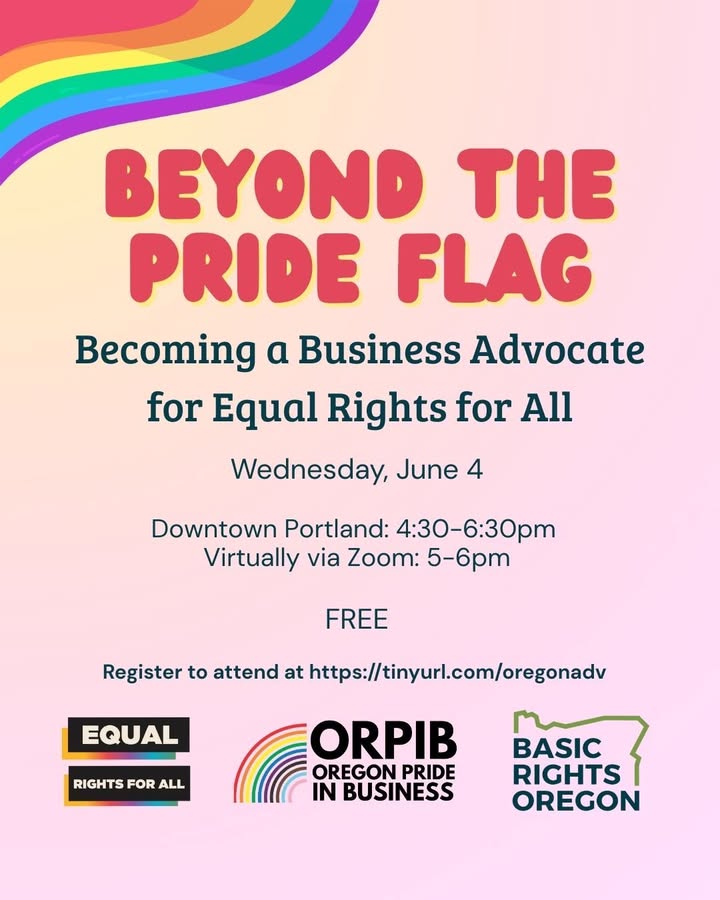 BEYOND THE PRIDE FLAG

Becoming a Business Advocate for Equal Rights for All

Wednesday, June 4

Downtown Portland: 4:30-6:30pm
Virtually via Zoom: 5-6pm

FREE

Register to attend at https://tinyurl.com/oregonadv

EQUAL
RIGHTS FOR ALL

ORPIB
OREGON PRIDE IN BUSINESS

BASIC RIGHTS OREGON